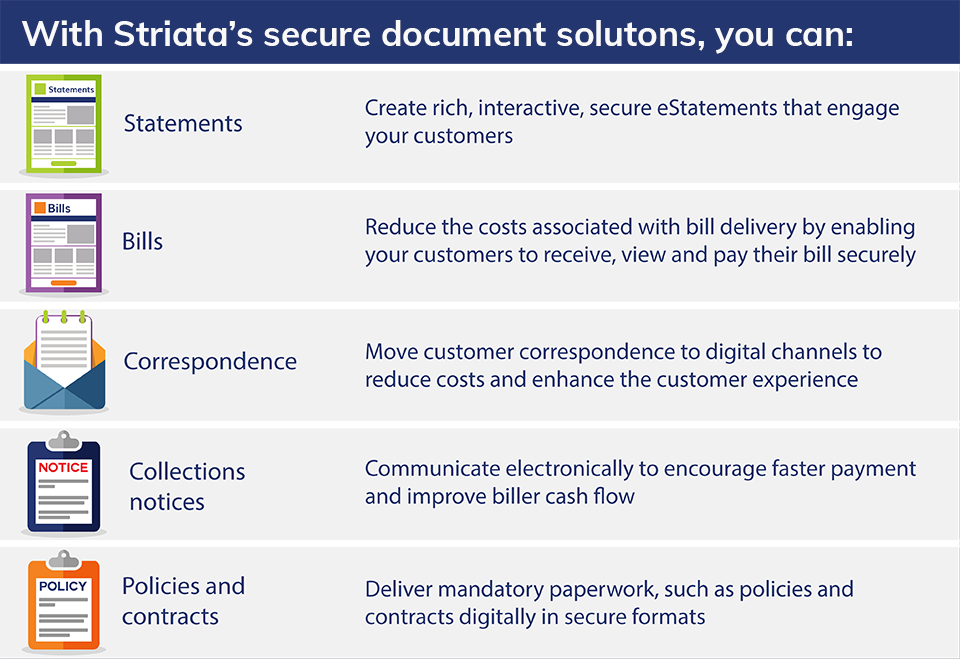 With Striata's secure document solutons, you can:

Statements

Statements

Create rich, interactive, secure eStatements that engage your customers

Bills

Bills

Reduce the costs associated with bill delivery by enabling your customers to receive, view and pay their bill securely

Correspondence

Move customer correspondence to digital channels to reduce costs and enhance the customer experience

NOTICE

Collections notices

Communicate electronically to encourage faster payment and improve biller cash flow

POLICY

Policies and contracts

Deliver mandatory paperwork, such as policies and contracts digitally in secure formats